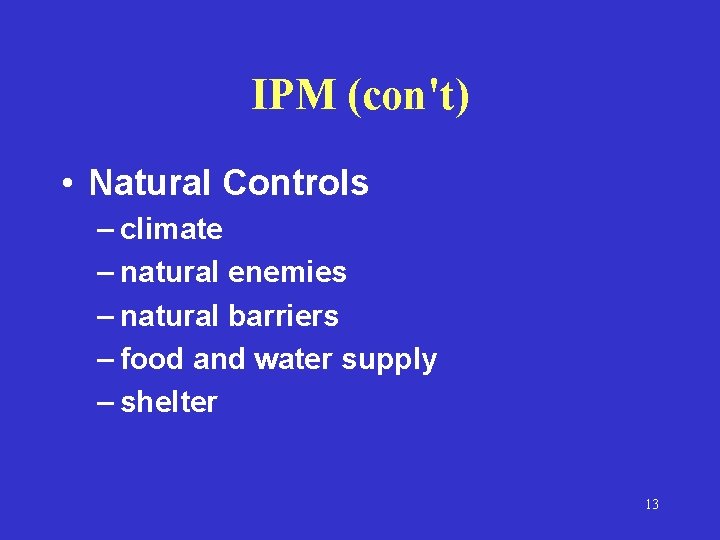 IPM (con't)

• Natural Controls
– climate
– natural enemies
– natural barriers
– food and water supply
– shelter

13